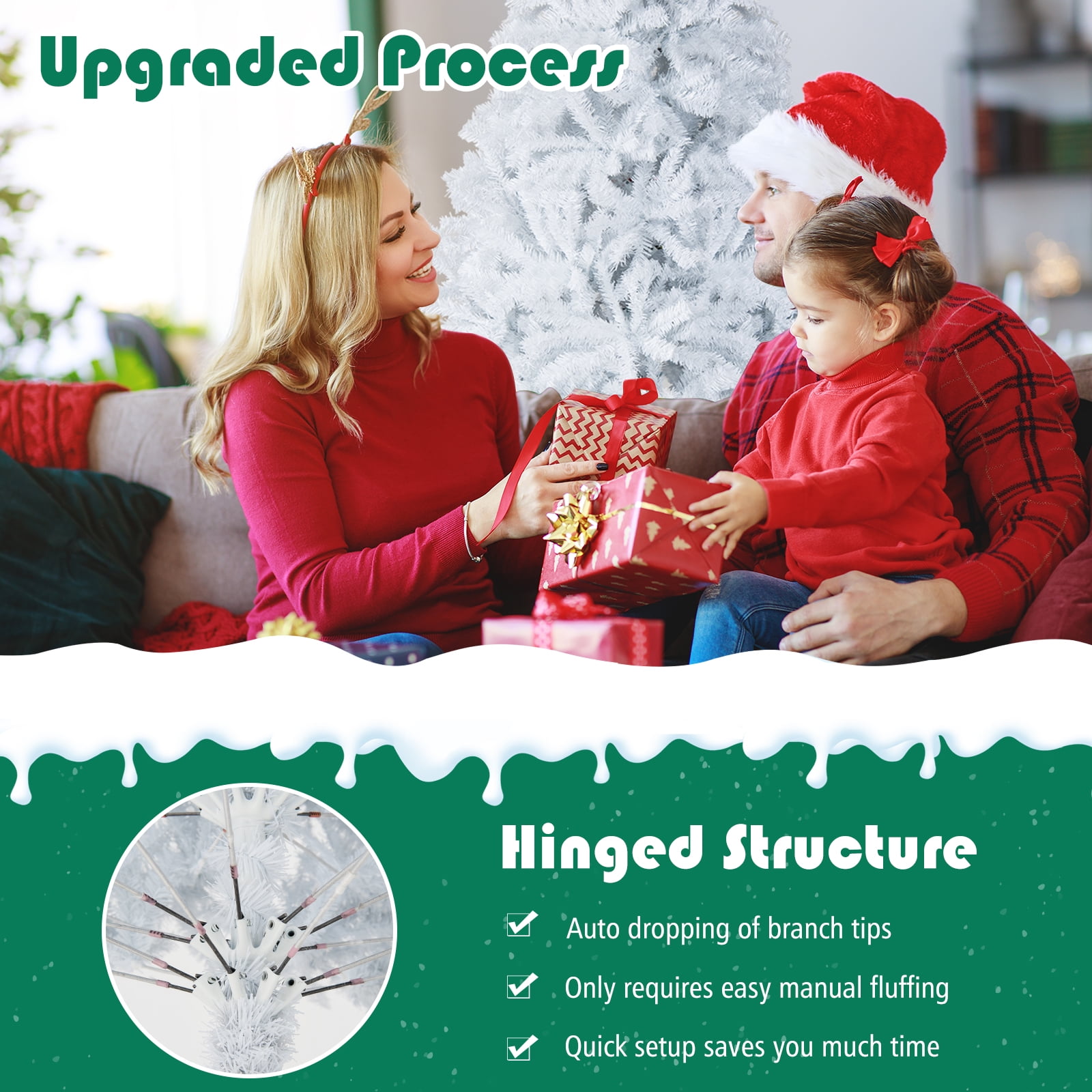 Upgraded Process

Hinged Structure

Auto dropping of branch tips

Only requires easy manual fluffing

Quick setup saves you much time